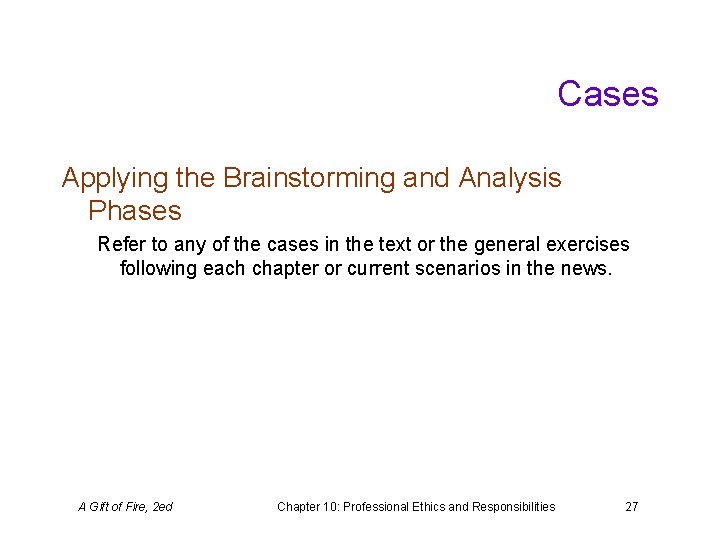 Cases

Applying the Brainstorming and Analysis Phases

Refer to any of the cases in the text or the general exercises following each chapter or current scenarios in the news.

A Gift of Fire, 2ed

Chapter 10: Professional Ethics and Responsibilities

27